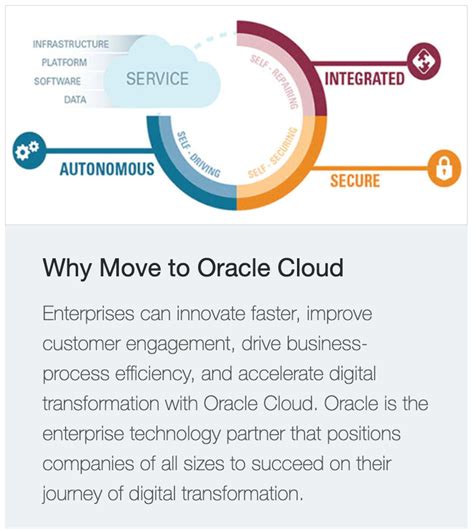 INFRASTRUCTURE
PLATFORM
SOFTWARE
DATA
SERVICE
SELF - REPAIRING
INTEGRATED
SELF - DRIVING
SELF - SECURING
AUTONOMOUS
SECURE

Why Move to Oracle Cloud

Enterprises can innovate faster, improve customer engagement, drive business-process efficiency, and accelerate digital transformation with Oracle Cloud. Oracle is the enterprise technology partner that positions companies of all sizes to succeed on their journey of digital transformation.